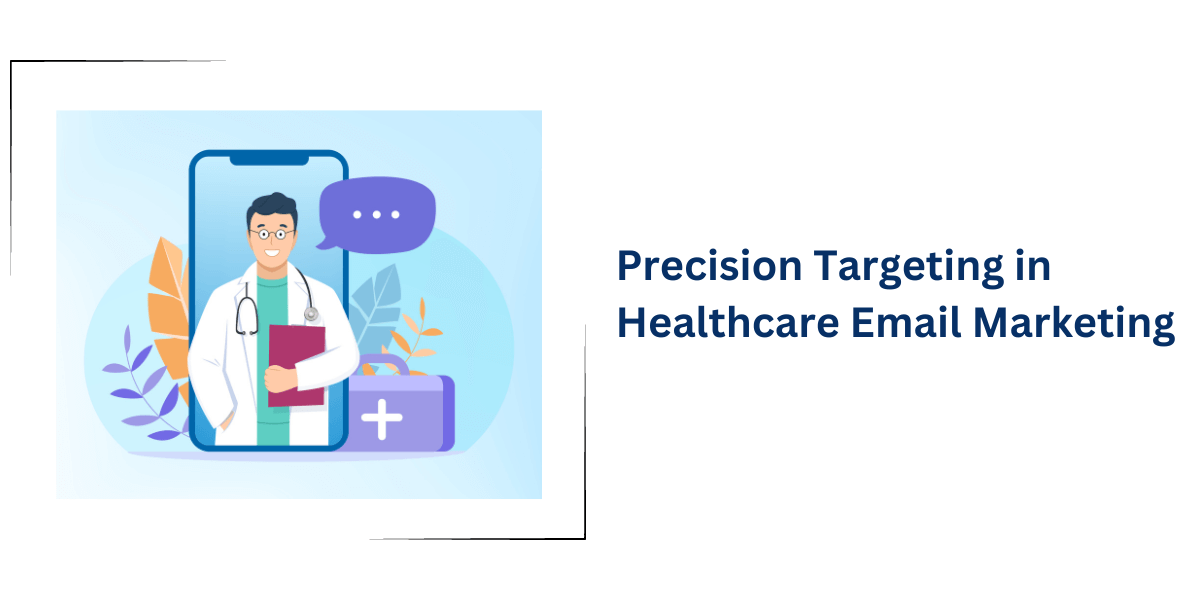 Precision Targeting in Healthcare Email Marketing